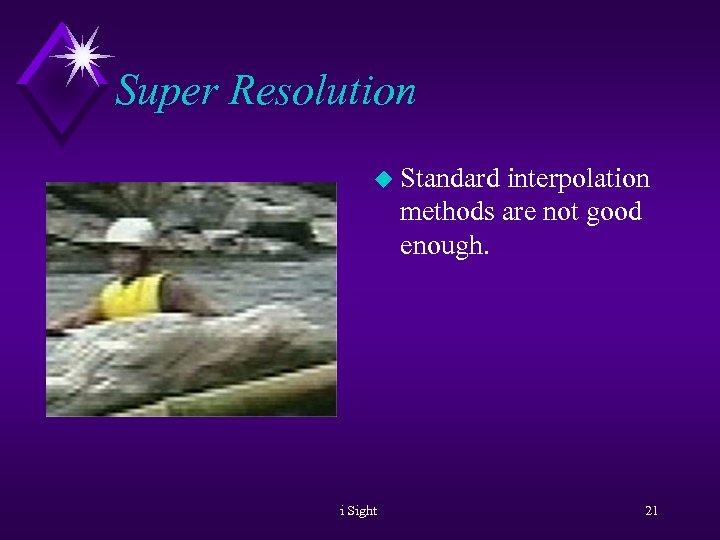 Super Resolution

Standard interpolation methods are not good enough.

i Sight

21